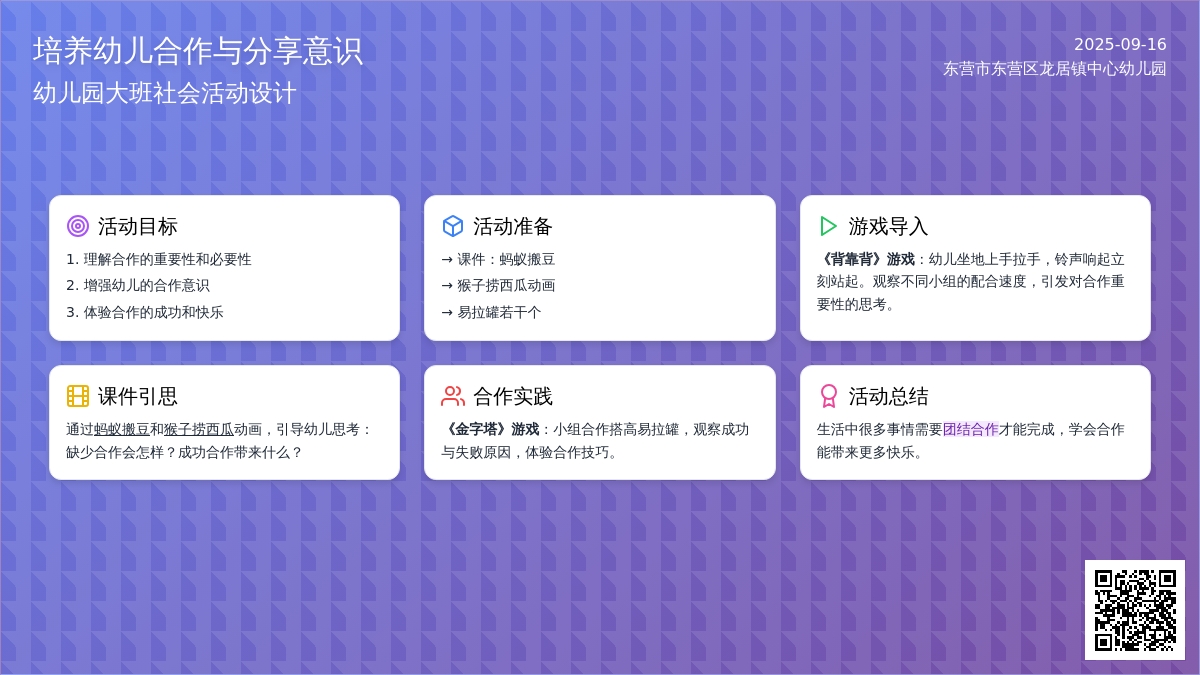 培养幼儿合作与分享意识
幼儿园大班社会活动设计

2025-09-16
东营市东营区龙居镇中心幼儿园

活动目标
1. 理解合作的重要性和必要性
2. 增强幼儿的合作意识
3. 体验合作的成功和快乐

活动准备
→ 课件：蚂蚁搬豆
→ 猴子捞西瓜动画
→ 易拉罐若干个

游戏导入
《背靠背》游戏：幼儿坐地上手拉手，铃声响起立刻站起。观察不同小组的配合速度，引发对合作重要性的思考。

课件引思
通过蚂蚁搬豆和猴子捞西瓜动画，引导幼儿思考：缺少合作会怎样？成功合作带来什么？

合作实践
《金字塔》游戏：小组合作搭高易拉罐，观察成功与失败原因，体验合作技巧。

活动总结
生活中很多事情需要团结合作才能完成，学会合作能带来更多快乐。